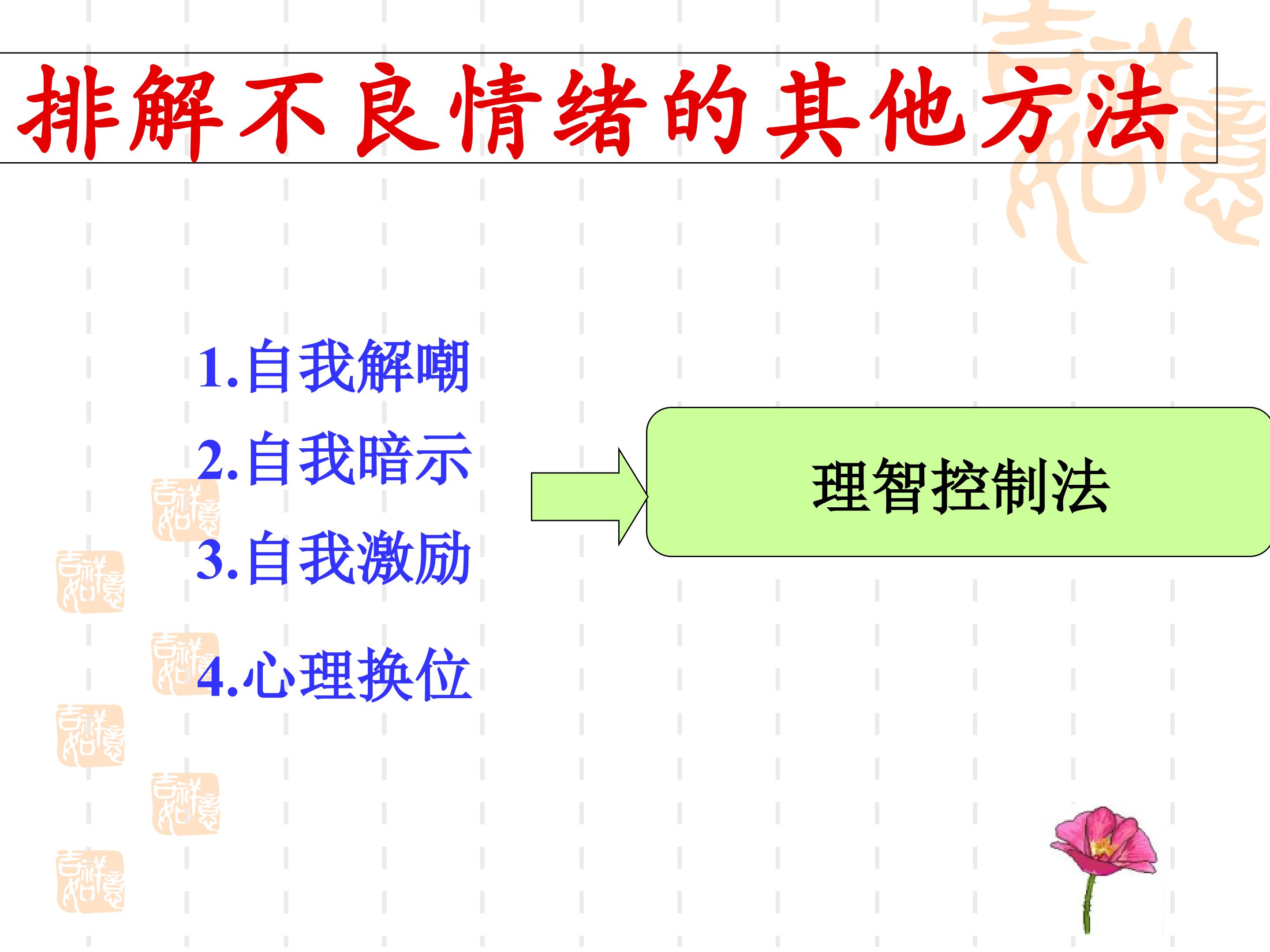 排解不良情绪的其他方法

1.自我解嘲
2.自我暗示
3.自我激励
4.心理换位

理智控制法